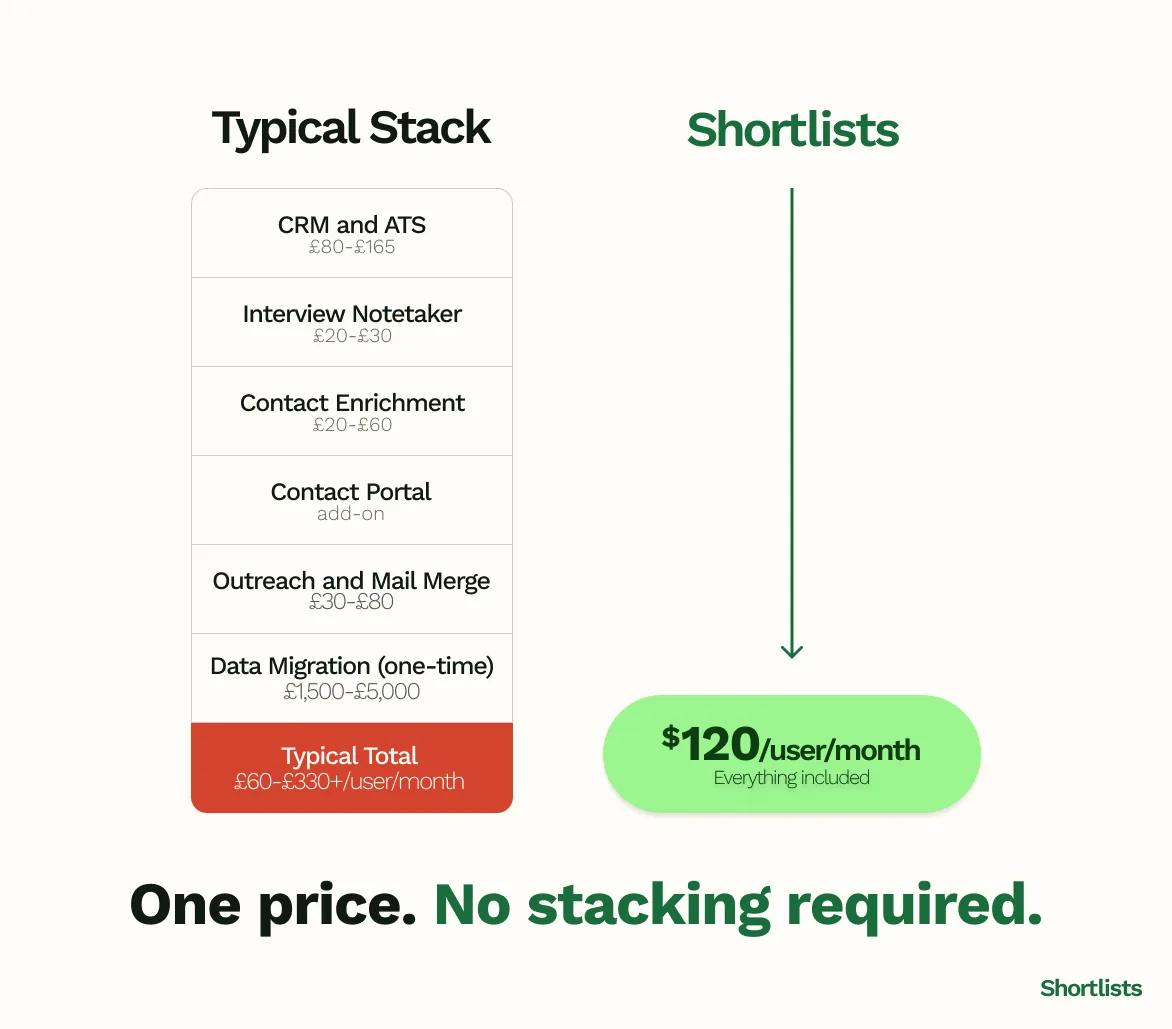 Typical Stack

CRM and ATS
£80-£165

Interview Notetaker
£20-£30

Contact Enrichment
£20-£60

Contact Portal
add-on

Outreach and Mail Merge
£30-£80

Data Migration (one-time)
£1,500-£5,000

Typical Total
£60-£330+/user/month

Shortlists

$120/user/month
Everything included

One price. No stacking required.

Shortlists